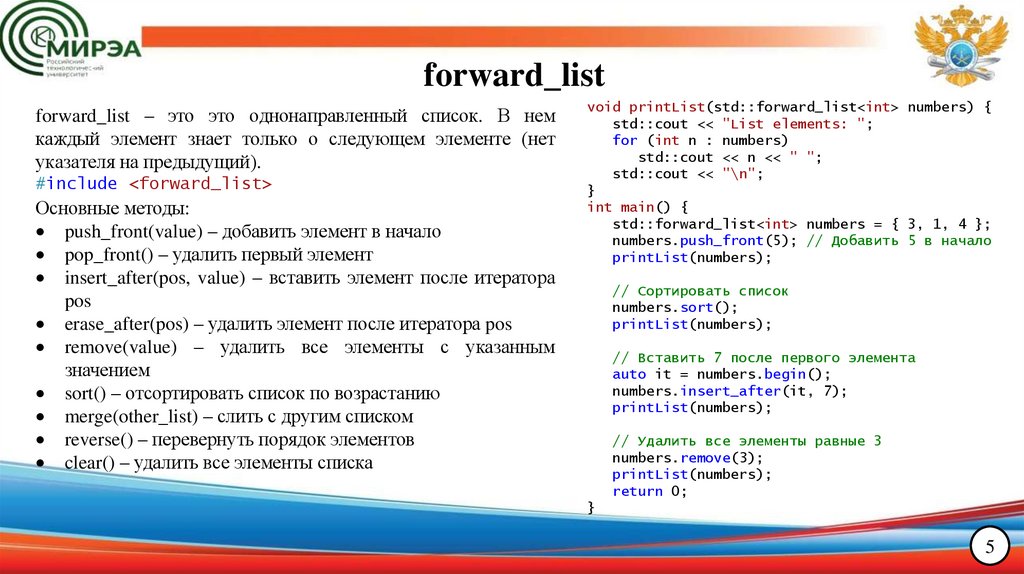 МИРЭА
Российский технологический университет

forward_list

forward_list – это это однонаправленный список. В нем каждый элемент знает только о следующем элементе (нет указателя на предыдущий).
#include <forward_list>
Основные методы:
• push_front(value) – добавить элемент в начало
• pop_front() – удалить первый элемент
• insert_after(pos, value) – вставить элемент после итератора pos
• erase_after(pos) – удалить элемент после итератора pos
• remove(value) – удалить все элементы с указанным значением
• sort() – отсортировать список по возрастанию
• merge(other_list) – слить с другим списком
• reverse() – перевернуть порядок элементов
• clear() – удалить все элементы списка

void printList(std::forward_list<int> numbers) {
    std::cout << "List elements: ";
    for (int n : numbers)
        std::cout << n << " ";
    std::cout << "\n";
}
int main() {
    std::forward_list<int> numbers = { 3, 1, 4 };
    numbers.push_front(5); // Добавить 5 в начало
    printList(numbers);

    // Сортировать список
    numbers.sort();
    printList(numbers);

    // Вставить 7 после первого элемента
    auto it = numbers.begin();
    numbers.insert_after(it, 7);
    printList(numbers);

    // Удалить все элементы равные 3
    numbers.remove(3);
    printList(numbers);
    return 0;
}

5